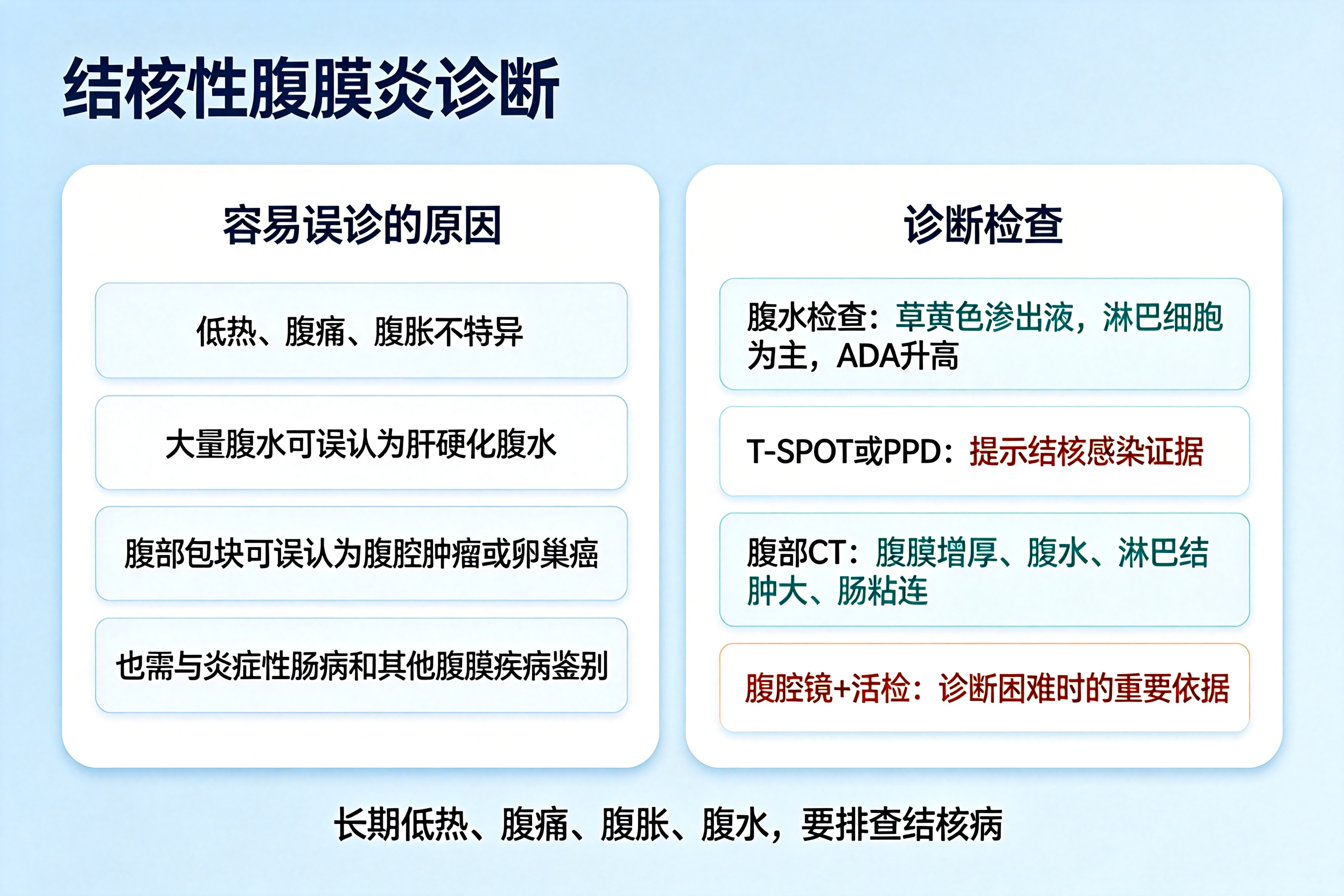 结核性腹膜炎诊断

容易误诊的原因

低热、腹痛、腹胀不特异

大量腹水可误认为肝硬化腹水

腹部包块可误认为腹腔肿瘤或卵巢癌

也需与炎症性肠病和其他腹膜疾病鉴别

诊断检查

腹水检查：草黄色渗出液，淋巴细胞为主，ADA升高

T-SPOT或PPD：提示结核感染证据

腹部CT：腹膜增厚、腹水、淋巴结肿大、肠粘连

腹腔镜+活检：诊断困难时的重要依据

长期低热、腹痛、腹胀、腹水，要排查结核病